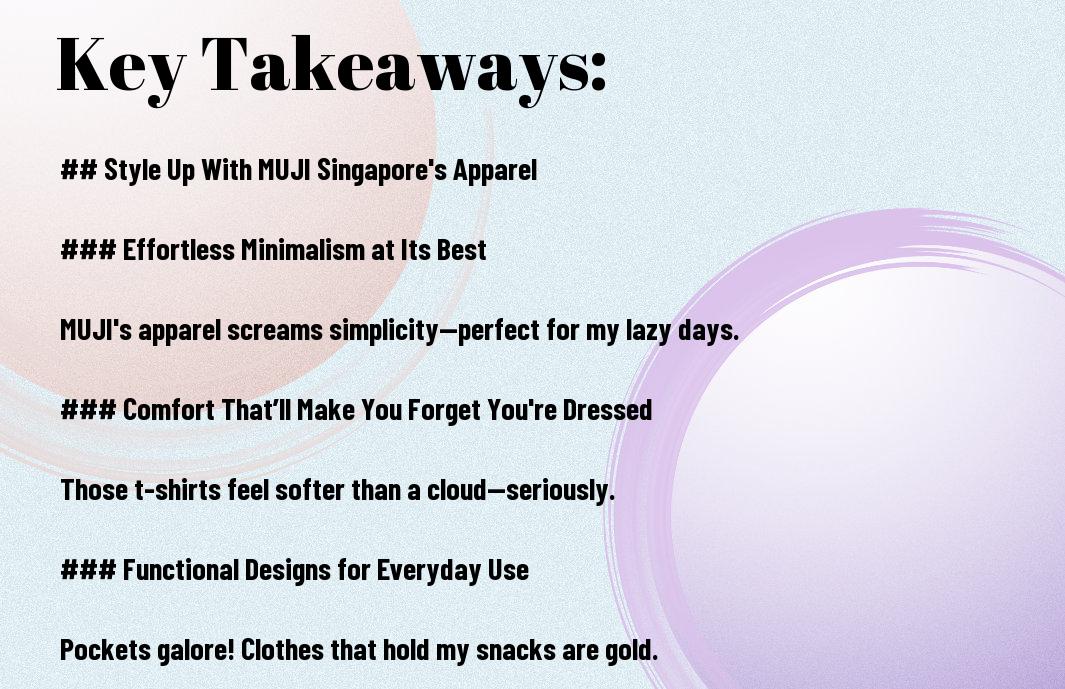 Key Takeaways:

## Style Up With MUJI Singapore's Apparel

### Effortless Minimalism at Its Best

MUJI's apparel screams simplicity—perfect for my lazy days.

### Comfort That'll Make You Forget You're Dressed

Those t-shirts feel softer than a cloud—seriously.

### Functional Designs for Everyday Use

Pockets galore! Clothes that hold my snacks are gold.